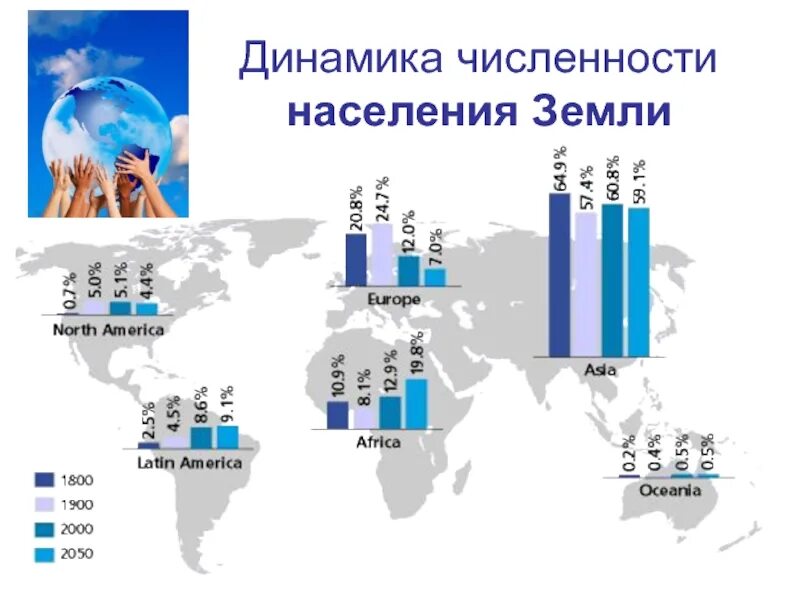 Динамика численности
населения Земли

0.7%
5.0%
5.1%
4.4%
North America

20.8%
24.7%
12.0%
7.0%
Europe

64.9%
57.4%
60.8%
59.1%
Asia

2.5%
4.5%
8.6%
9.1%
Latin America

10.9%
8.1%
12.9%
19.8%
Africa

0.2%
0.4%
0.5%
0.5%
Oceania

1800
1900
2000
2050